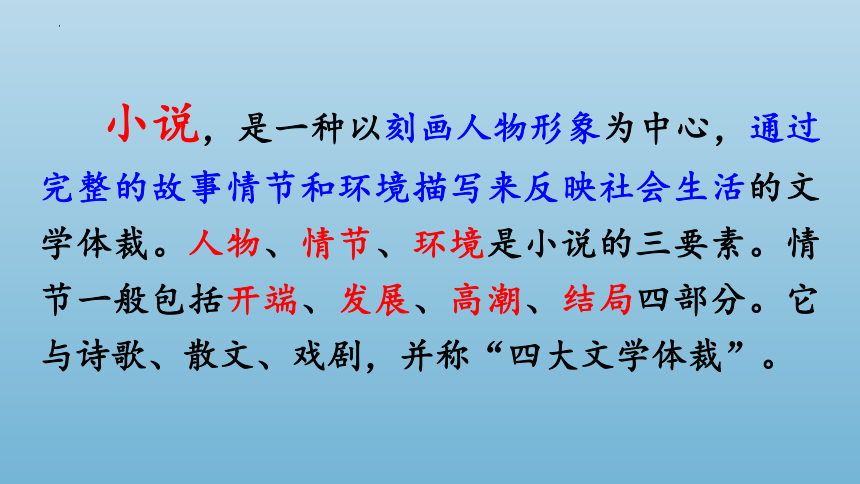 小说，是一种以刻画人物形象为中心，通过完整的故事情节和环境描写来反映社会生活的文学体裁。人物、情节、环境是小说的三要素。情节一般包括开端、发展、高潮、结局四部分。它与诗歌、散文、戏剧，并称“四大文学体裁”。